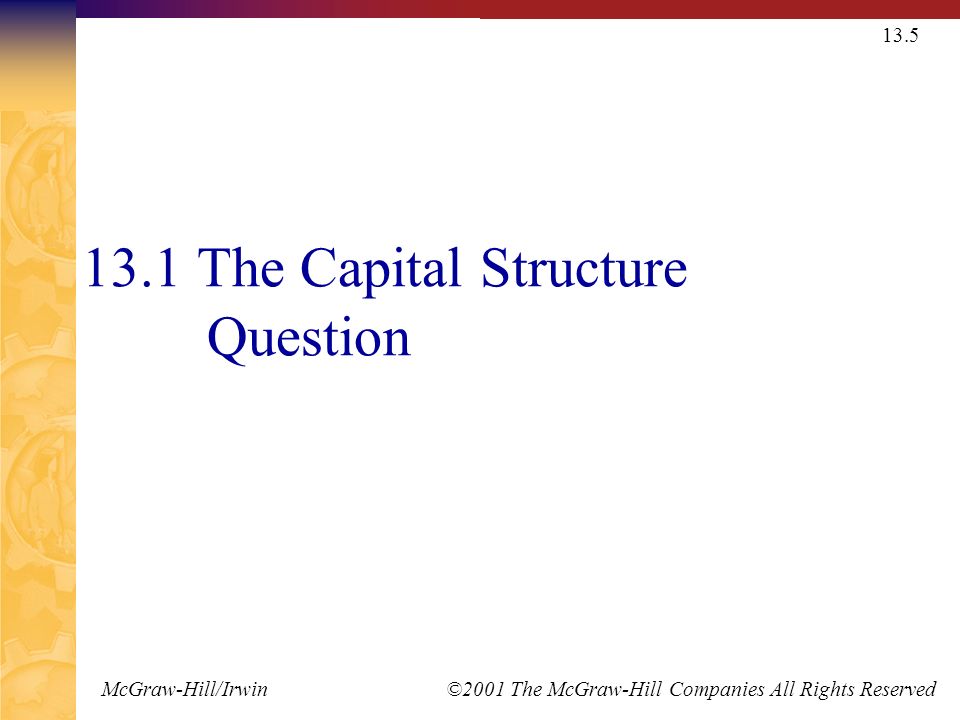 13.5

13.1 The Capital Structure Question

McGraw-Hill/Irwin

©2001 The McGraw-Hill Companies All Rights Reserved